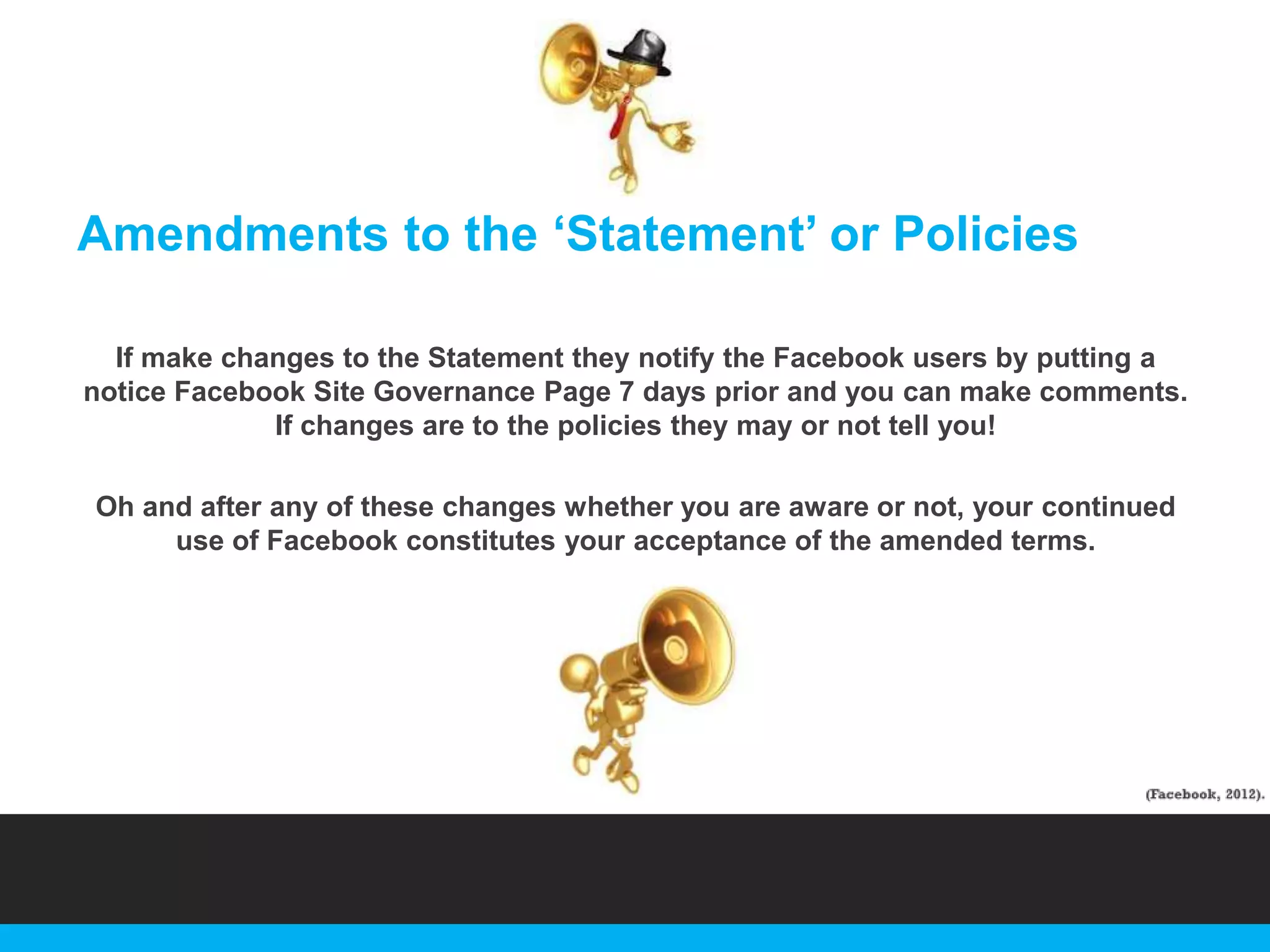 Amendments to the ‘Statement’ or Policies

If make changes to the Statement they notify the Facebook users by putting a notice Facebook Site Governance Page 7 days prior and you can make comments. If changes are to the policies they may or not tell you!

Oh and after any of these changes whether you are aware or not, your continued use of Facebook constitutes your acceptance of the amended terms.

(Facebook, 2012).